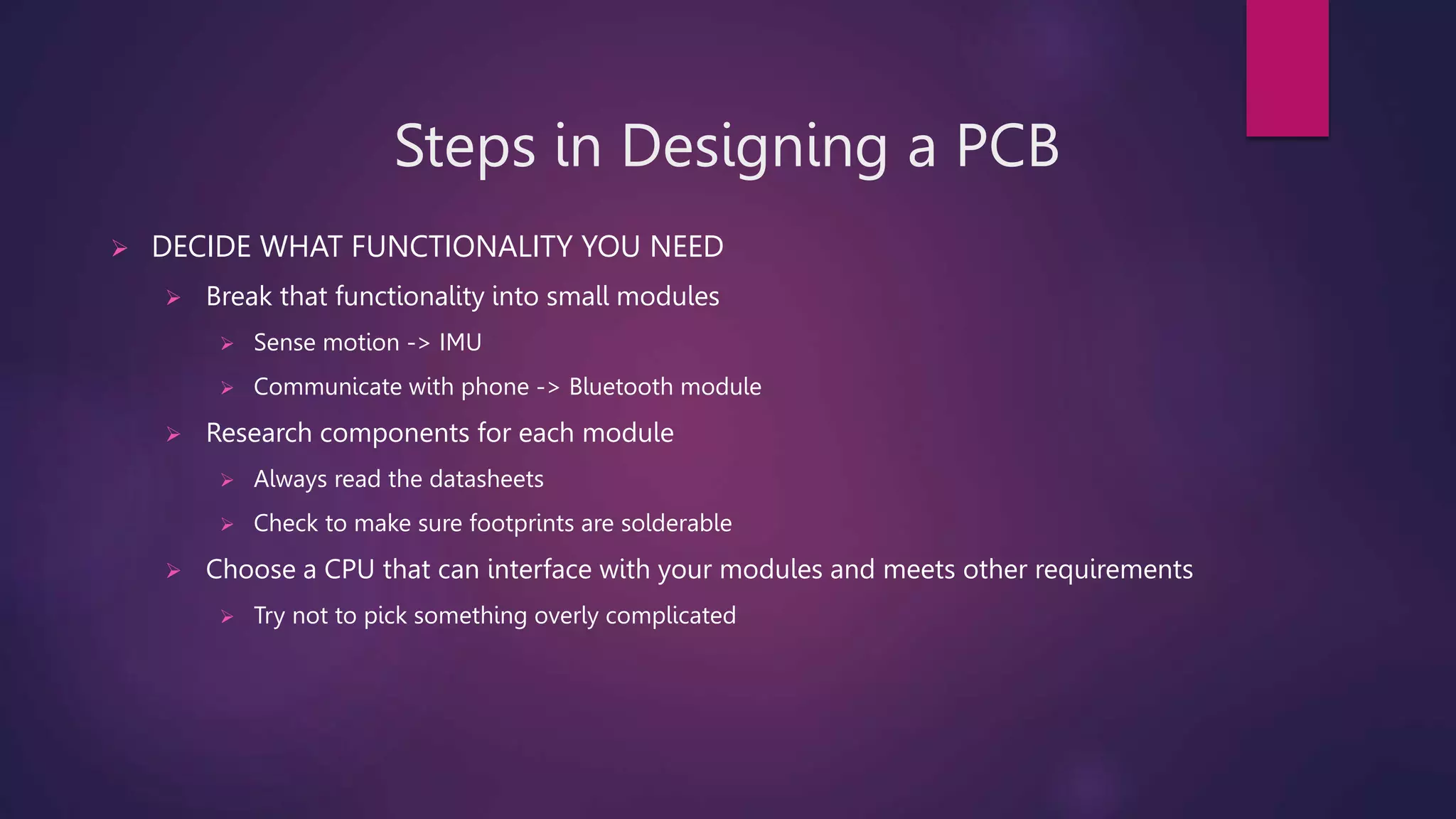 Steps in Designing a PCB

DECIDE WHAT FUNCTIONALITY YOU NEED

Break that functionality into small modules

Sense motion -> IMU

Communicate with phone -> Bluetooth module

Research components for each module

Always read the datasheets

Check to make sure footprints are solderable

Choose a CPU that can interface with your modules and meets other requirements

Try not to pick something overly complicated